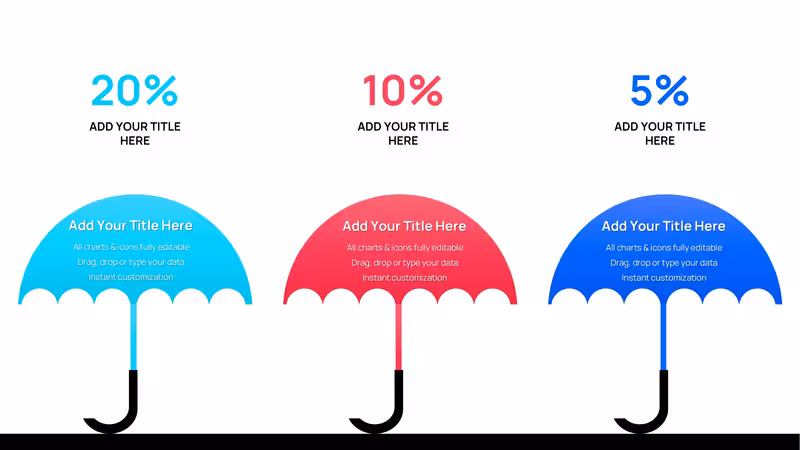 20%

ADD YOUR TITLE HERE

Add Your Title Here

All charts & icons fully editable
Drag, drop or type your data
Instant customization

10%

ADD YOUR TITLE HERE

Add Your Title Here

All charts & icons fully editable
Drag, drop or type your data
Instant customization

5%

ADD YOUR TITLE HERE

Add Your Title Here

All charts & icons fully editable
Drag, drop or type your data
Instant customization